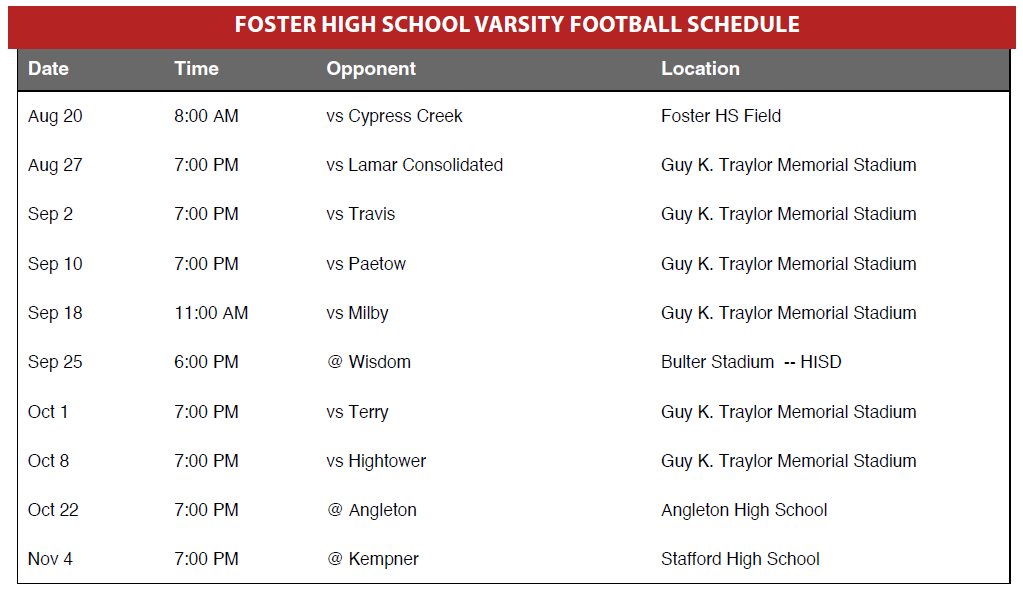 FOSTER HIGH SCHOOL VARSITY FOOTBALL SCHEDULE

| Date | Time | Opponent | Location |
|---|---|---|---|
| Aug 20 | 8:00 AM | vs Cypress Creek | Foster HS Field |
| Aug 27 | 7:00 PM | vs Lamar Consolidated | Guy K. Traylor Memorial Stadium |
| Sep 2 | 7:00 PM | vs Travis | Guy K. Traylor Memorial Stadium |
| Sep 10 | 7:00 PM | vs Paetow | Guy K. Traylor Memorial Stadium |
| Sep 18 | 11:00 AM | vs Milby | Guy K. Traylor Memorial Stadium |
| Sep 25 | 6:00 PM | @ Wisdom | Bulter Stadium -- HISD |
| Oct 1 | 7:00 PM | vs Terry | Guy K. Traylor Memorial Stadium |
| Oct 8 | 7:00 PM | vs Hightower | Guy K. Traylor Memorial Stadium |
| Oct 22 | 7:00 PM | @ Angleton | Angleton High School |
| Nov 4 | 7:00 PM | @ Kempner | Stafford High School |